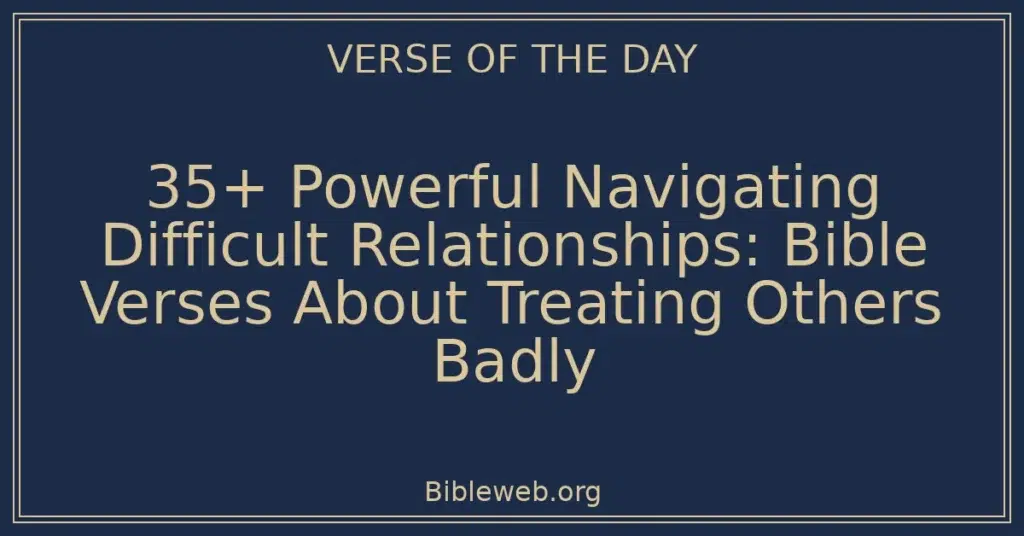 VERSE OF THE DAY

35+ Powerful Navigating Difficult Relationships: Bible Verses About Treating Others Badly

Bibleweb.org